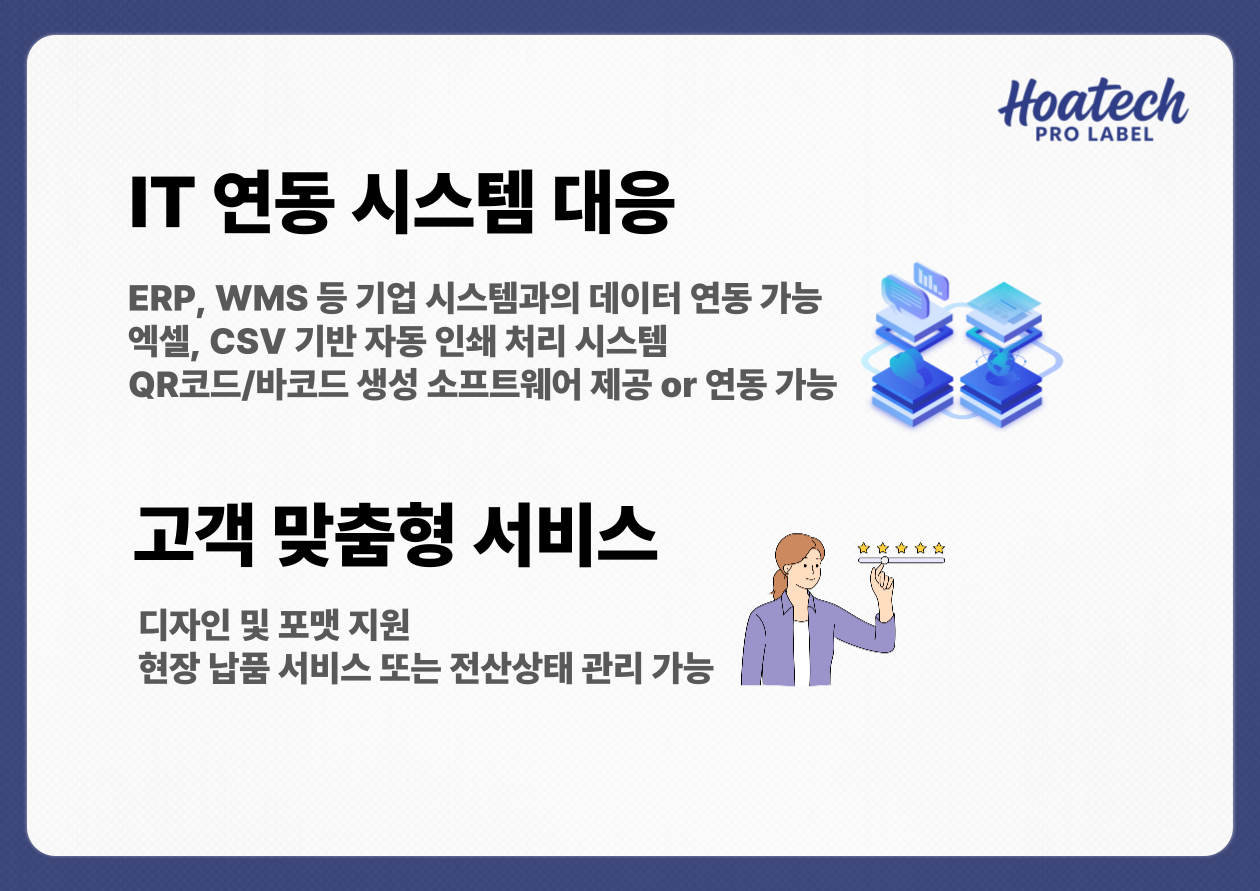 Hoatech
PRO LABEL

IT 연동 시스템 대응

ERP, WMS 등 기업 시스템과의 데이터 연동 가능
엑셀, CSV 기반 자동 인쇄 처리 시스템
QR코드/바코드 생성 소프트웨어 제공 or 연동 가능

고객 맞춤형 서비스

디자인 및 포맷 지원
현장 납품 서비스 또는 전산상태 관리 가능